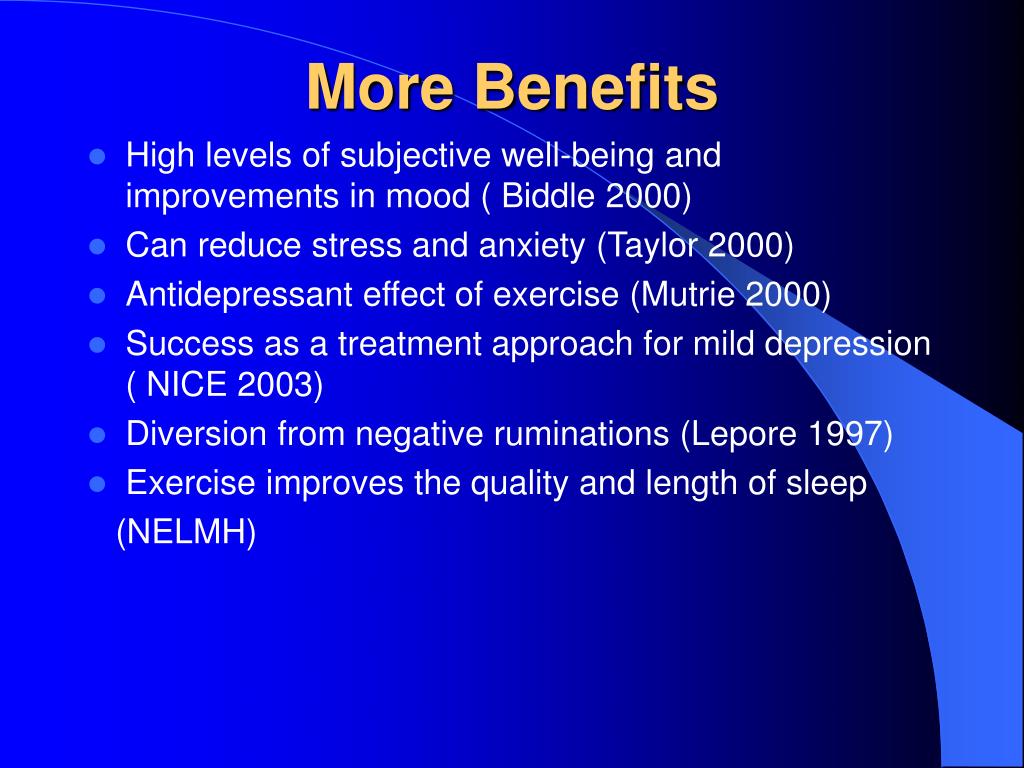 More Benefits

- High levels of subjective well-being and improvements in mood ( Biddle 2000)
- Can reduce stress and anxiety (Taylor 2000)
- Antidepressant effect of exercise (Mutrie 2000)
- Success as a treatment approach for mild depression ( NICE 2003)
- Diversion from negative ruminations (Lepore 1997)
- Exercise improves the quality and length of sleep (NELMH)